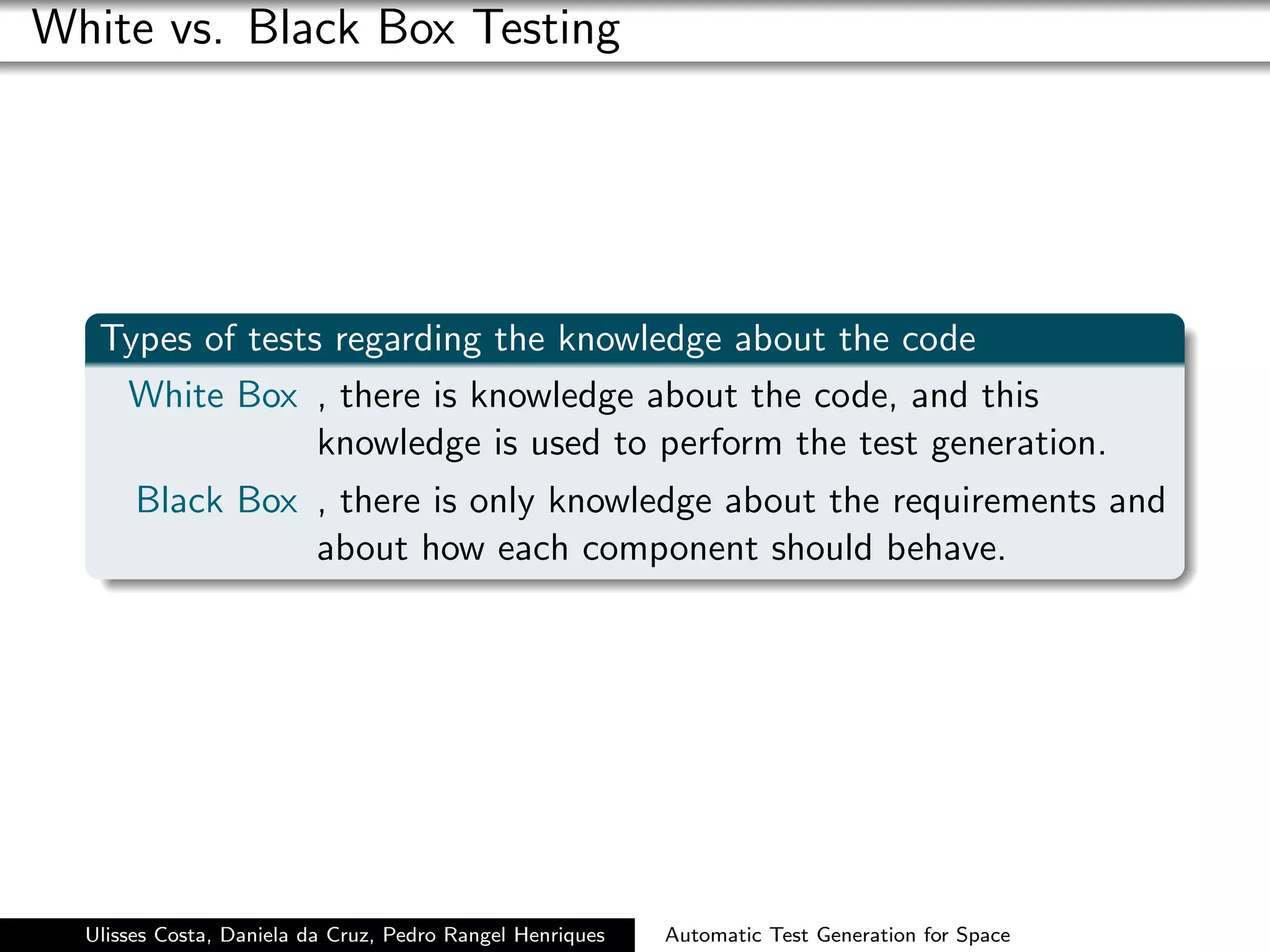 White vs. Black Box Testing

Types of tests regarding the knowledge about the code

White Box , there is knowledge about the code, and this knowledge is used to perform the test generation.

Black Box , there is only knowledge about the requirements and about how each component should behave.

Ulisses Costa, Daniela da Cruz, Pedro Rangel Henriques

Automatic Test Generation for Space